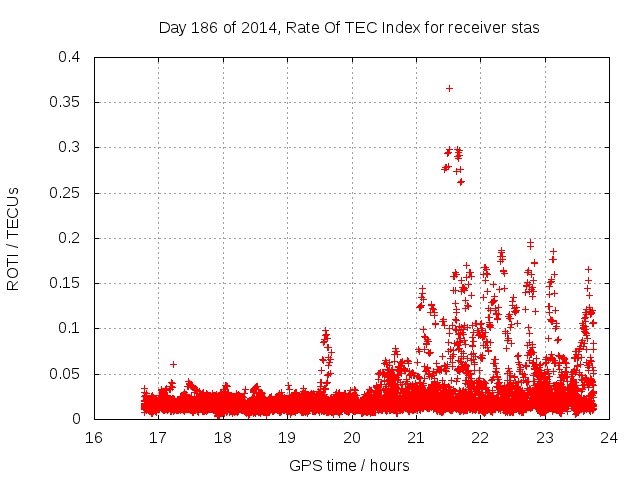 Day 186 of 2014, Rate Of TEC Index for receiver stas

ROTI / TECUs

0.4
0.35
0.3
0.25
0.2
0.15
0.1
0.05
0

16 17 18 19 20 21 22 23 24

GPS time / hours